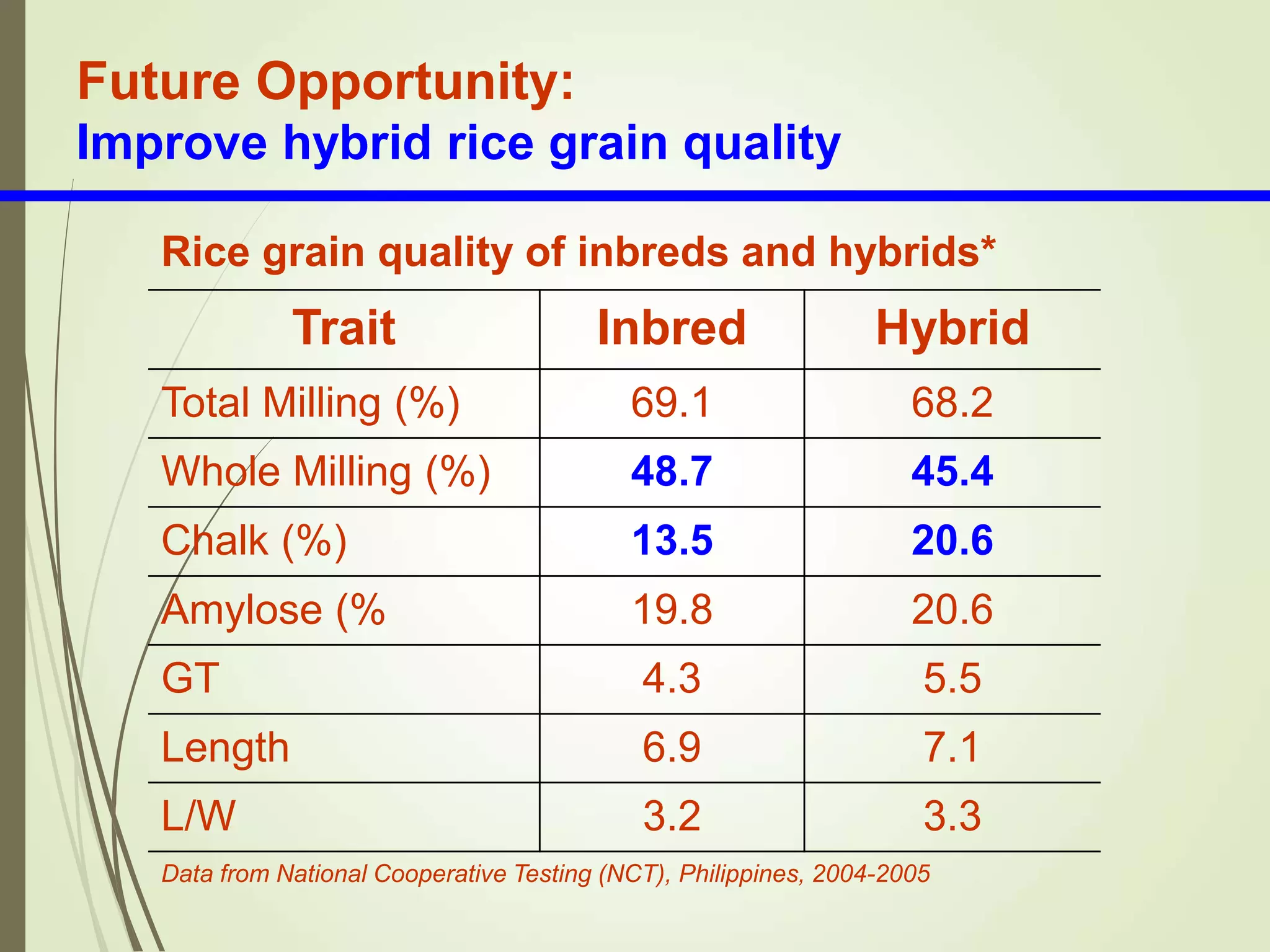 Future Opportunity:
Improve hybrid rice grain quality

Rice grain quality of inbreds and hybrids*

| Trait | Inbred | Hybrid |
|---|---|---|
| Total Milling (%) | 69.1 | 68.2 |
| Whole Milling (%) | 48.7 | 45.4 |
| Chalk (%) | 13.5 | 20.6 |
| Amylose (% | 19.8 | 20.6 |
| GT | 4.3 | 5.5 |
| Length | 6.9 | 7.1 |
| L/W | 3.2 | 3.3 |

Data from National Cooperative Testing (NCT), Philippines, 2004-2005